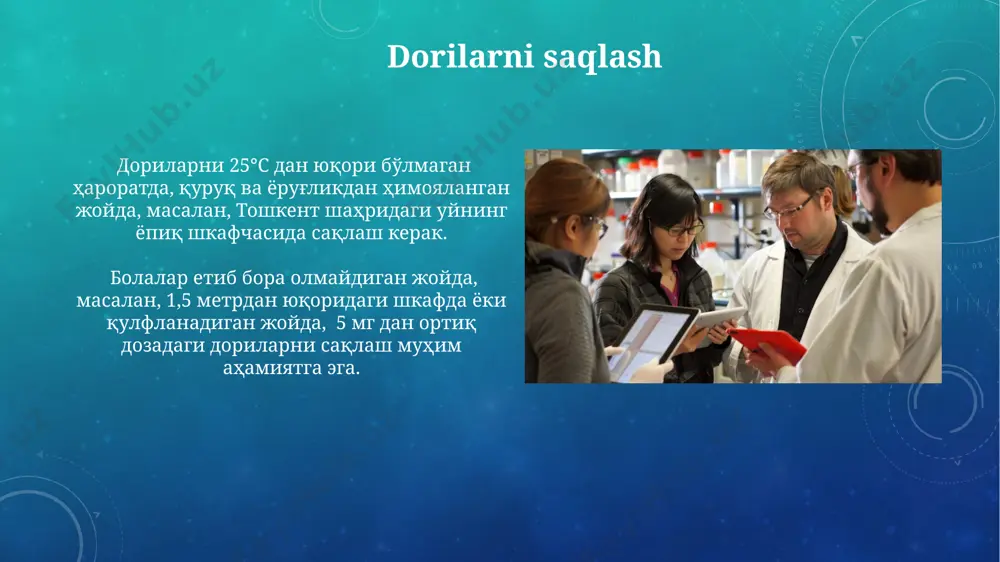 Dorilarni saqlash

Дориларни 25°C дан юқори бўлмаган ҳароратда, қуруқ ва ёруғликдан ҳимояланган жойда, масалан, Тошкент шаҳридаги уйнинг ёпиқ шкафчасида сақлаш керак.

Болалар етиб бора олмайдиган жойда, масалан, 1,5 метрдан юқоридаги шкафда ёки қулфланадиган жойда, 5 мг дан ортиқ дозадаги дориларни сақлаш муҳим аҳамиятга эга.